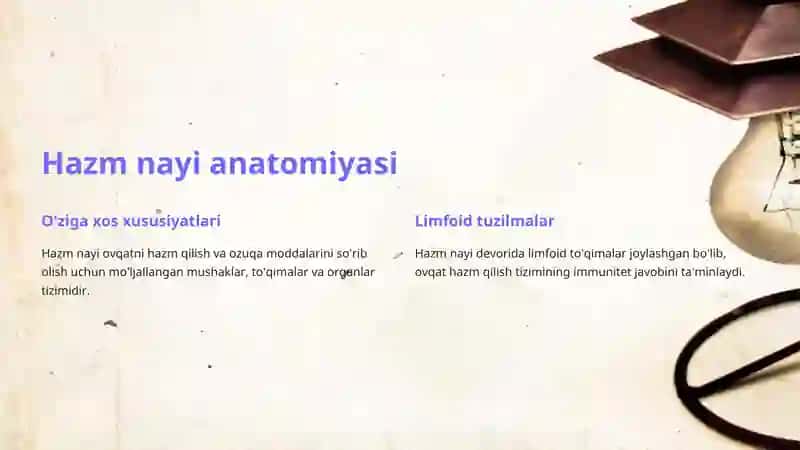 Hazm nayi anatomiyasi

O'ziga xos xususiyatlari

Hazm nayi ovqatni hazm qilish va ozuqa moddalarini so'rib olish uchun mo'ljallangan mushaklar, to'qimalar va organlar tizimidir.

Limfoid tuzilmalar

Hazm nayi devorida limfoid to'qimalar joylashgan bo'lib, ovqat hazm qilish tizimining immunitet javobini ta'minlaydi.